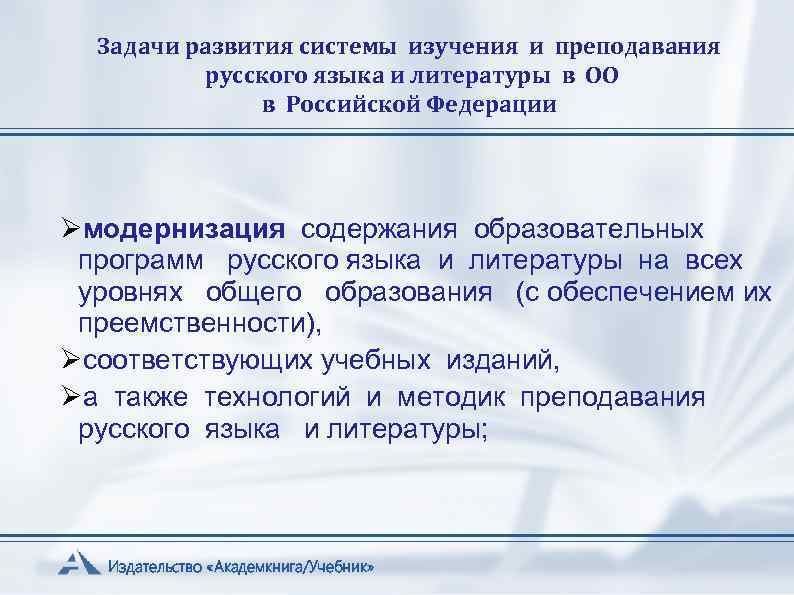 Задачи развития системы изучения и преподавания русского языка и литературы в ОО
в Российской Федерации

➢модернизация содержания образовательных программ русского языка и литературы на всех уровнях общего образования (с обеспечением их преемственности),

➢соответствующих учебных изданий,

➢а также технологий и методик преподавания русского языка и литературы;

Издательство «Академкнига/Учебник»